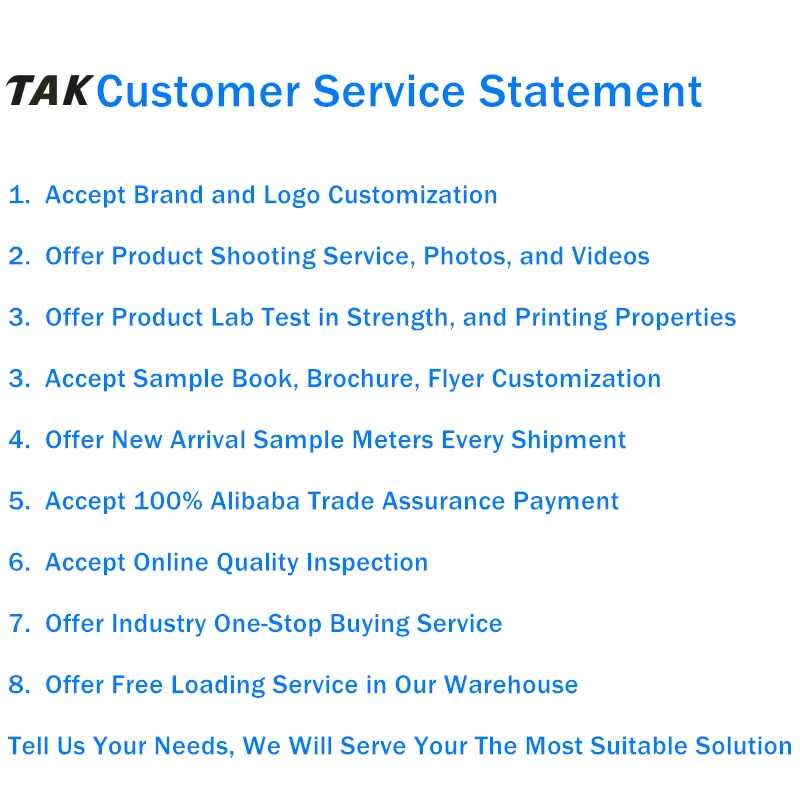 TAK Customer Service Statement

1. Accept Brand and Logo Customization

2. Offer Product Shooting Service, Photos, and Videos

3. Offer Product Lab Test in Strength, and Printing Properties

3. Accept Sample Book, Brochure, Flyer Customization

4. Offer New Arrival Sample Meters Every Shipment

5. Accept 100% Alibaba Trade Assurance Payment

6. Accept Online Quality Inspection

7. Offer Industry One-Stop Buying Service

8. Offer Free Loading Service in Our Warehouse

Tell Us Your Needs, We Will Serve Your The Most Suitable Solution